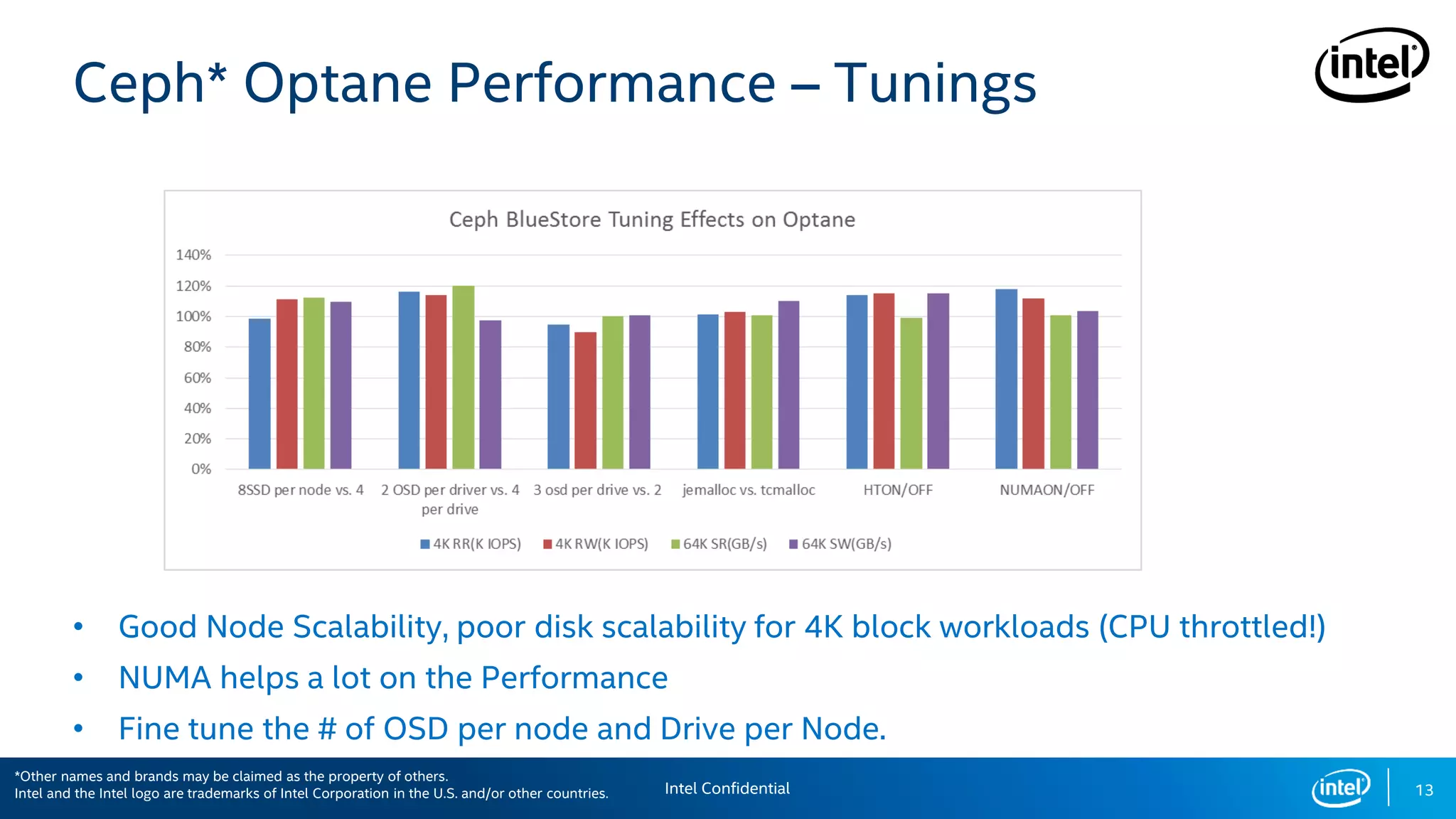 Ceph* Optane Performance – Tunings

intel

Ceph BlueStore Tuning Effects on Optane

140%
120%
100%
80%
60%
40%
20%
0%

8SSD per node vs. 4
2 OSD per driver vs. 4 per drive
3 osd per drive vs. 2
jemalloc vs. tcmalloc
HTON/OFF
NUMAON/OFF

4K RR(K IOPS) 4K RW(K IOPS) 64K SR(GB/s) 64K SW(GB/s)

• Good Node Scalability, poor disk scalability for 4K block workloads (CPU throttled!)
• NUMA helps a lot on the Performance
• Fine tune the # of OSD per node and Drive per Node.

*Other names and brands may be claimed as the property of others.
Intel and the Intel logo are trademarks of Intel Corporation in the U.S. and/or other countries.

Intel Confidential

intel

13